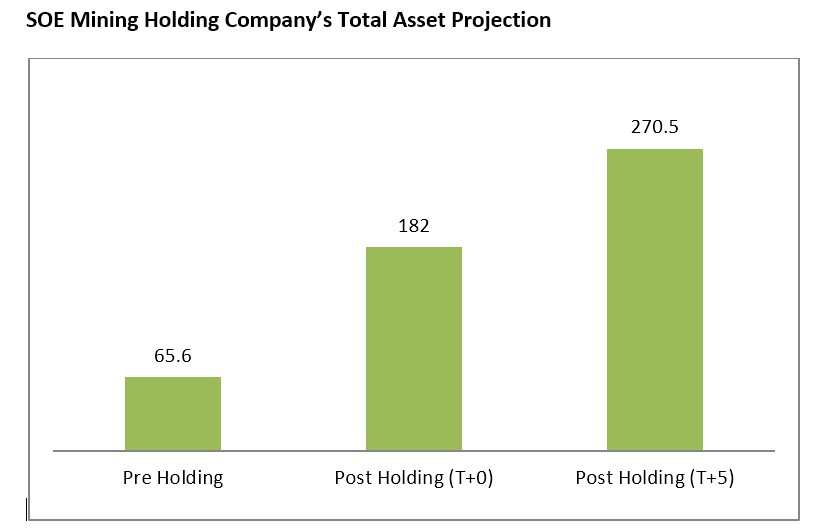 SOE Mining Holding Company's Total Asset Projection

65.6

182

270.5

Pre Holding

Post Holding (T+0)

Post Holding (T+5)